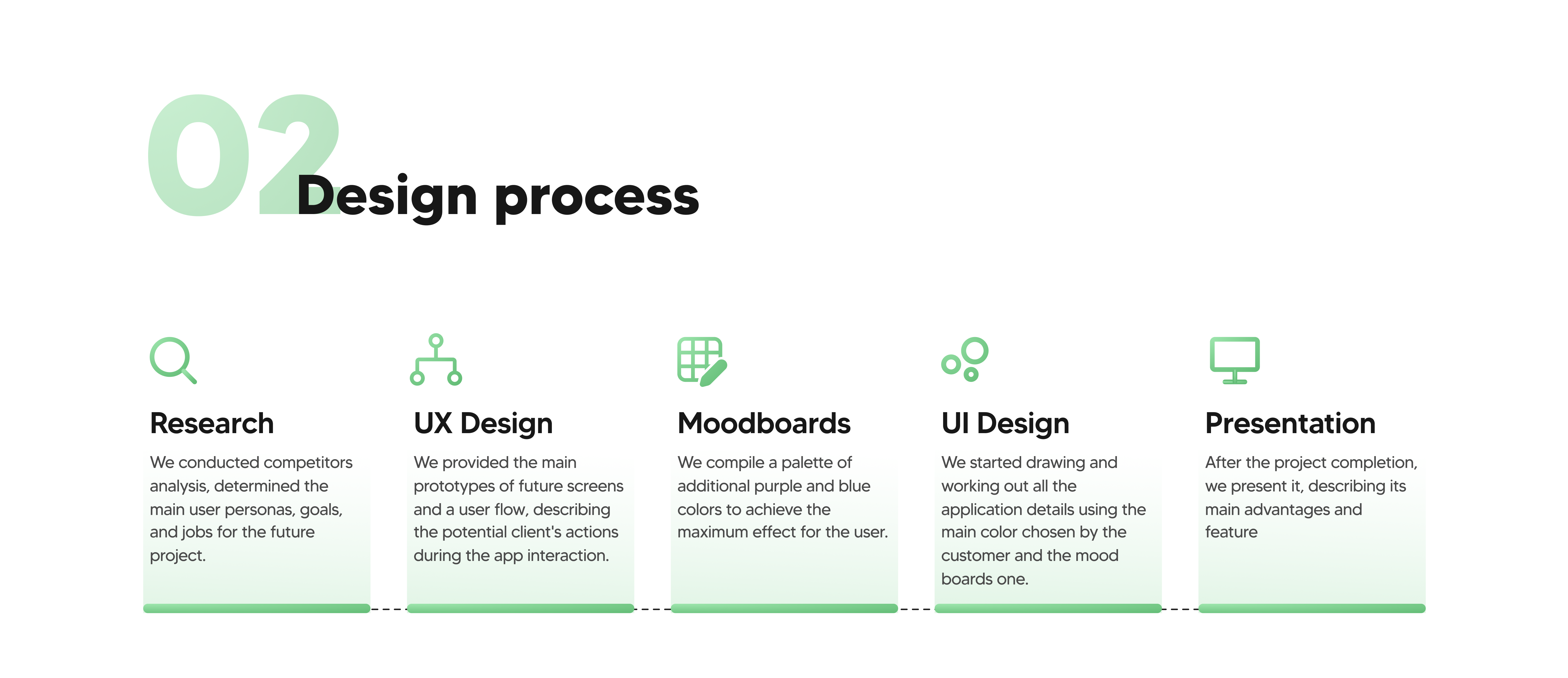 02 Design process

Research

We conducted competitors analysis, determined the main user personas, goals, and jobs for the future project.

UX Design

We provided the main prototypes of future screens and a user flow, describing the potential client's actions during the app interaction.

Moodboards

We compile a palette of additional purple and blue colors to achieve the maximum effect for the user.

UI Design

We started drawing and working out all the application details using the main color chosen by the customer and the mood boards one.

Presentation

After the project completion, we present it, describing its main advantages and feature